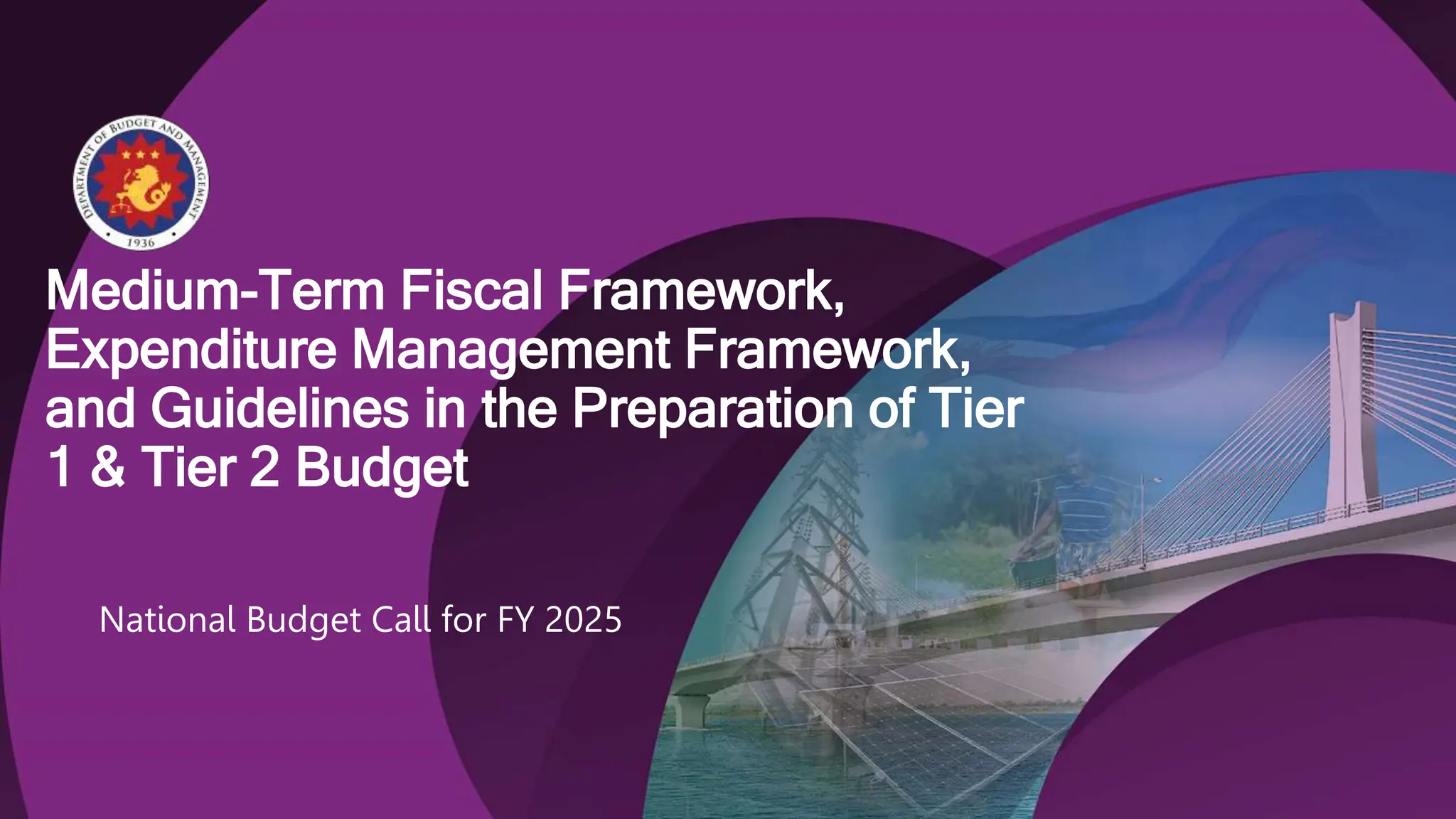 DEPARTMENT OF BUDGET AND MANAGEMENT
1936

Medium-Term Fiscal Framework, Expenditure Management Framework, and Guidelines in the Preparation of Tier 1 & Tier 2 Budget

National Budget Call for FY 2025